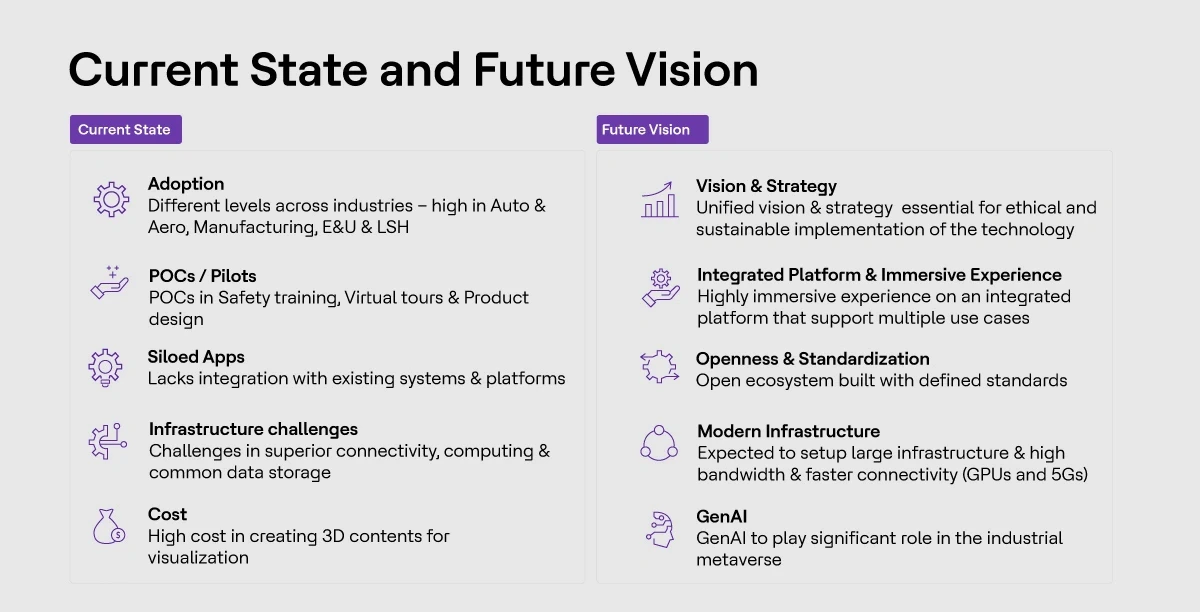 Current State and Future Vision

Current State

Adoption
Different levels across industries – high in Auto & Aero, Manufacturing, E&U & LSH

POCs / Pilots
POCs in Safety training, Virtual tours & Product design

Siloed Apps
Lacks integration with existing systems & platforms

Infrastructure challenges
Challenges in superior connectivity, computing & common data storage

Cost
High cost in creating 3D contents for visualization

Future Vision

Vision & Strategy
Unified vision & strategy essential for ethical and sustainable implementation of the technology

Integrated Platform & Immersive Experience
Highly immersive experience on an integrated platform that support multiple use cases

Openness & Standardization
Open ecosystem built with defined standards

Modern Infrastructure
Expected to setup large infrastructure & high bandwidth & faster connectivity (GPUs and 5Gs)

GenAI
GenAI to play significant role in the industrial metaverse